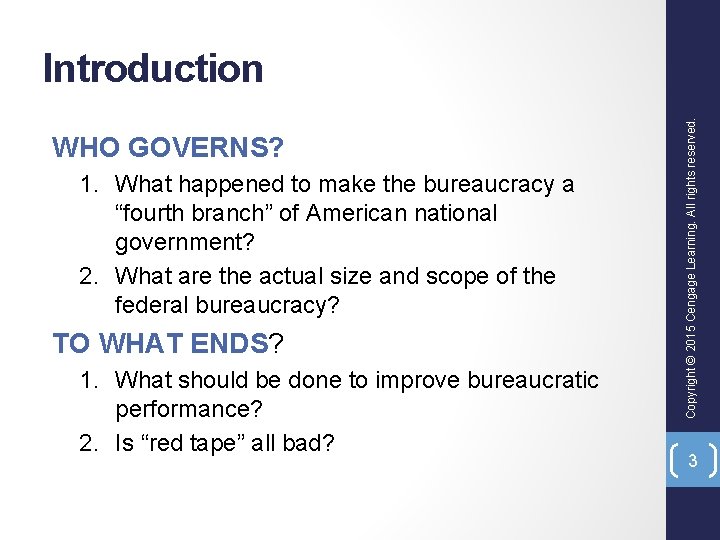 Introduction

WHO GOVERNS?

1. What happened to make the bureaucracy a “fourth branch” of American national government?
2. What are the actual size and scope of the federal bureaucracy?

TO WHAT ENDS?

1. What should be done to improve bureaucratic performance?
2. Is “red tape” all bad?

Copyright © 2015 Cengage Learning. All rights reserved.

3